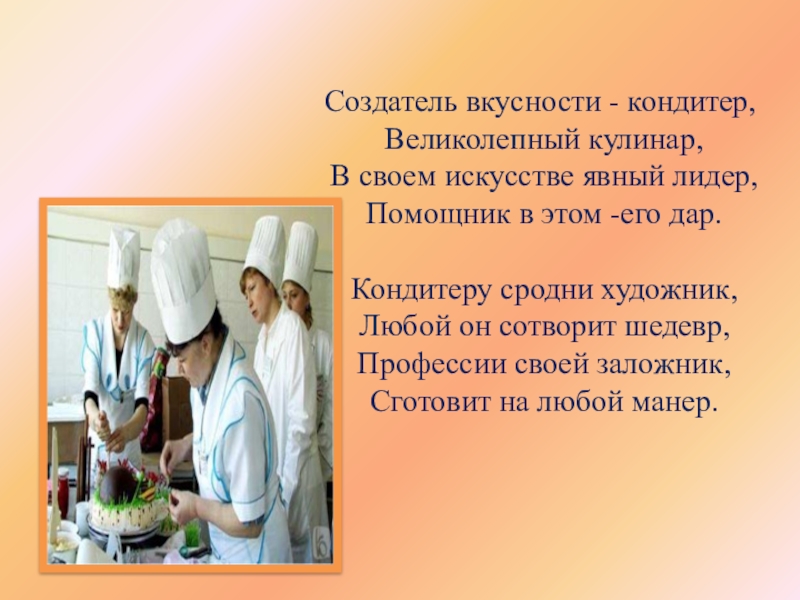 Создатель вкусности - кондитер,
Великолепный кулинар,
В своем искусстве явный лидер,
Помощник в этом -его дар.

Кондитеру сродни художник,
Любой он сотворит шедевр,
Профессии своей заложник,
Сготовит на любой манер.